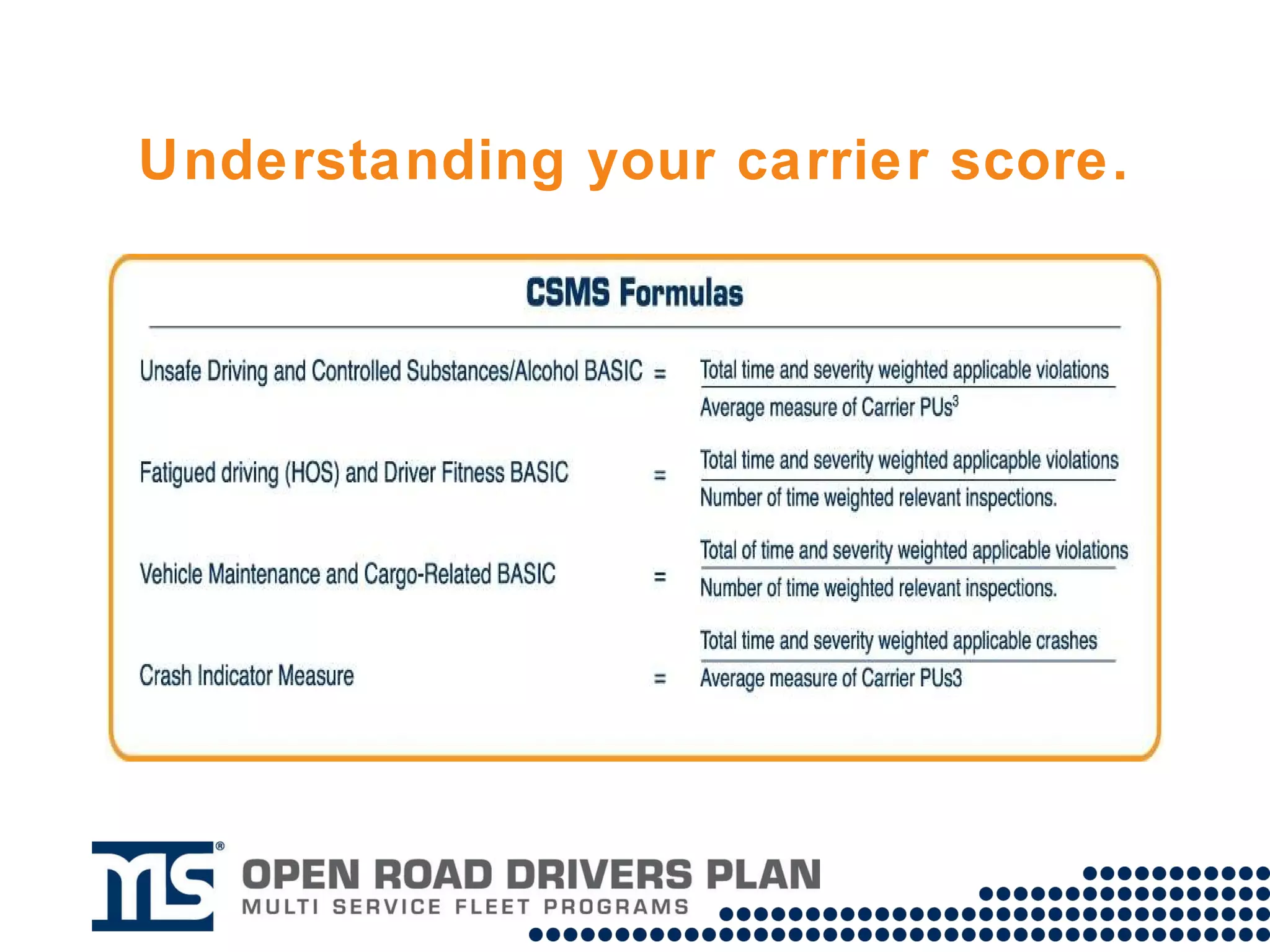 Understanding your carrier score.

CSMS Formulas

Unsafe Driving and Controlled Substances/Alcohol BASIC = $\frac{\text{Total time and severity weighted applicable violations}}{\text{Average measure of Carrier PUs}^3}$

Fatigued driving (HOS) and Driver Fitness BASIC = $\frac{\text{Total time and severity weighted applicapble violations}}{\text{Number of time weighted relevant inspections.}}$

Vehicle Maintenance and Cargo-Related BASIC = $\frac{\text{Total of time and severity weighted applicable violations}}{\text{Number of time weighted relevant inspections.}}$

Crash Indicator Measure = $\frac{\text{Total time and severity weighted applicable crashes}}{\text{Average measure of Carrier PUs3}}$

MS®
OPEN ROAD DRIVERS PLAN
MULTI SERVICE FLEET PROGRAMS